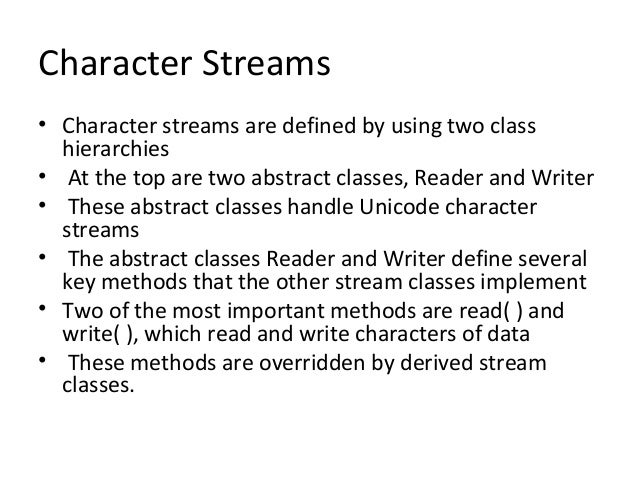 Character Streams

• Character streams are defined by using two class hierarchies
• At the top are two abstract classes, Reader and Writer
• These abstract classes handle Unicode character streams
• The abstract classes Reader and Writer define several key methods that the other stream classes implement
• Two of the most important methods are read( ) and write( ), which read and write characters of data
• These methods are overridden by derived stream classes.